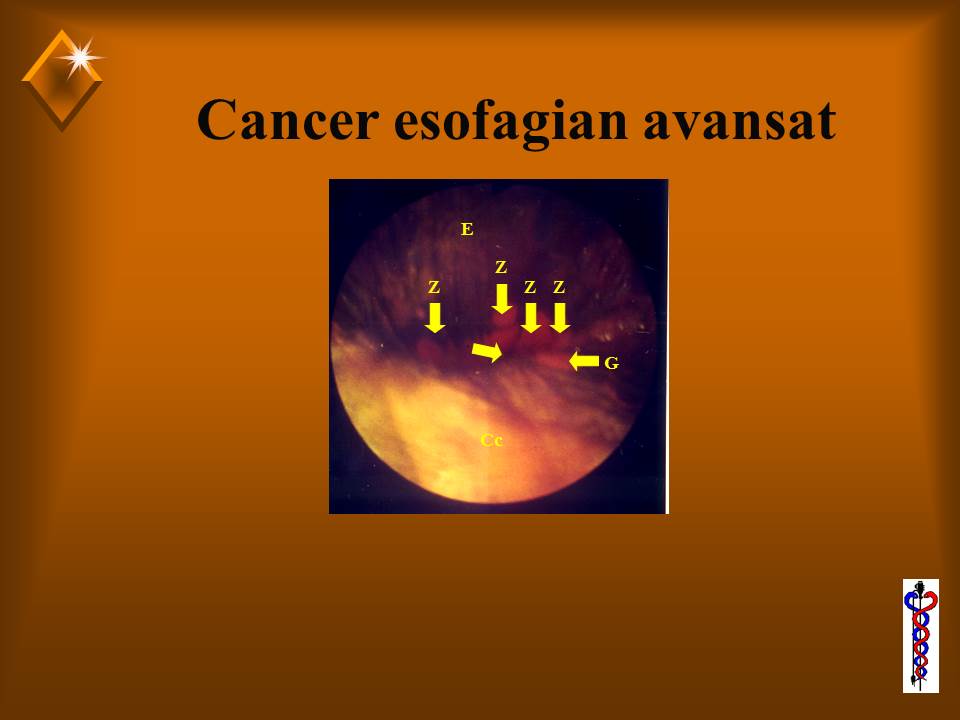 Cancer esofagian avansat

E

Z

Z

Z

Z

G

Cc